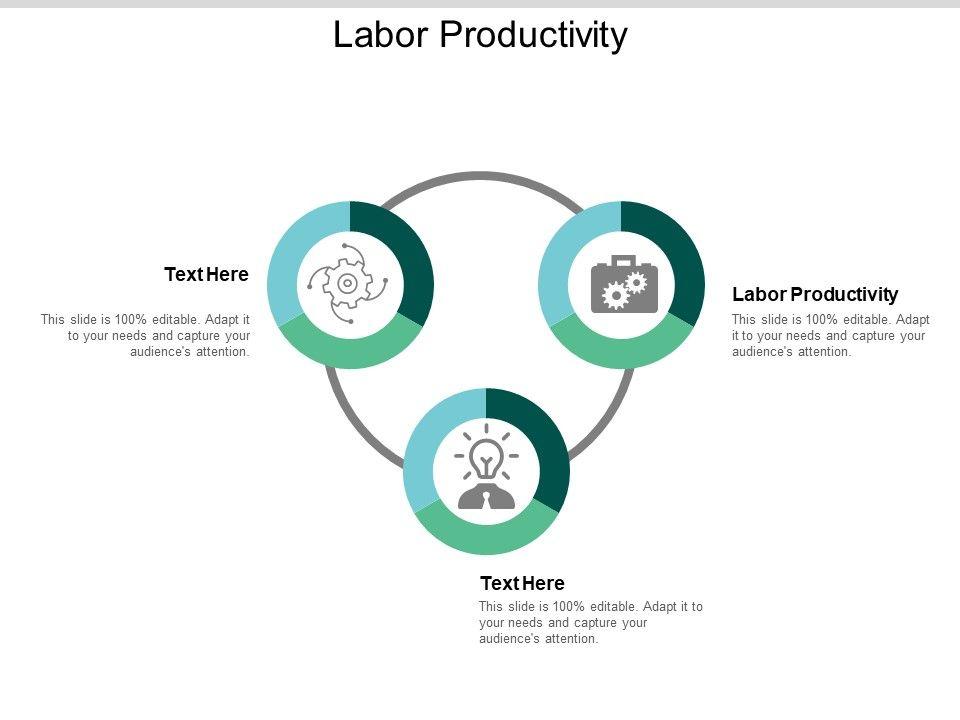 Labor Productivity

Text Here

This slide is 100% editable. Adapt it to your needs and capture your audience's attention.

Labor Productivity

This slide is 100% editable. Adapt it to your needs and capture your audience's attention.

Text Here

This slide is 100% editable. Adapt it to your needs and capture your audience's attention.